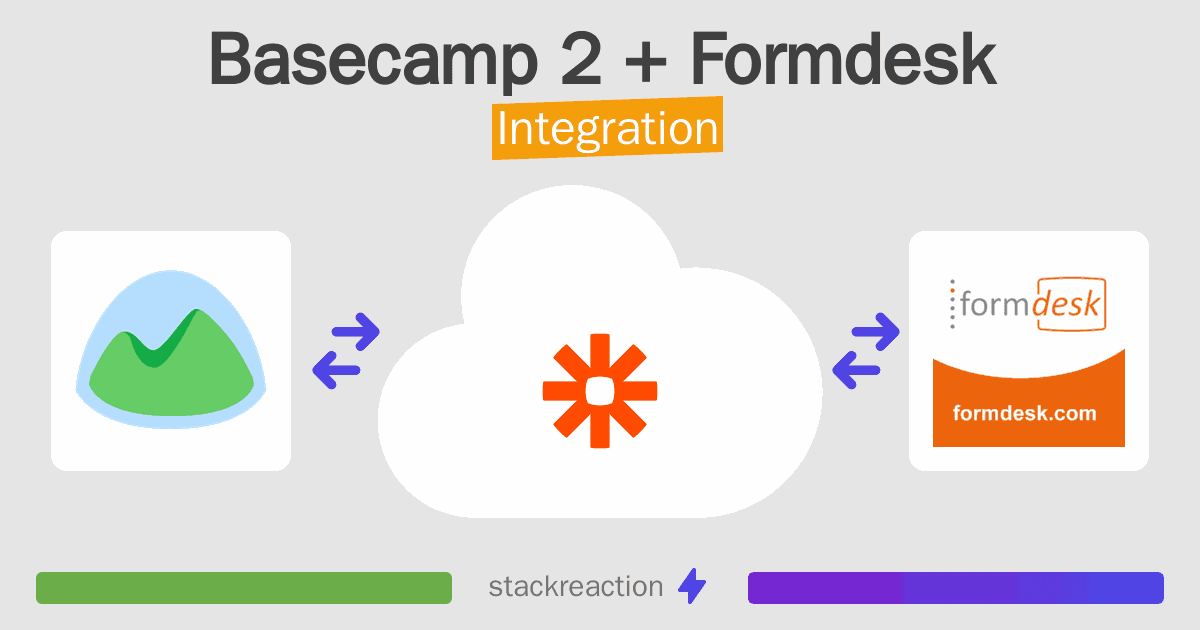 Basecamp 2 + Formdesk
Integration

formdesk
formdesk.com

stackreaction